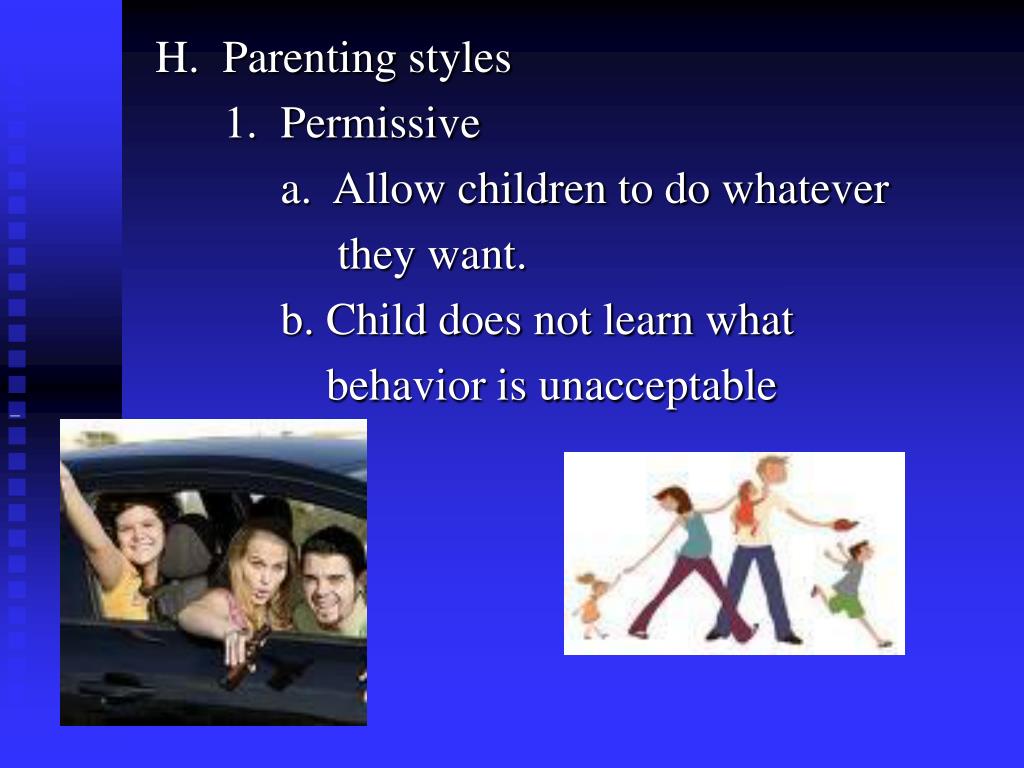 H. Parenting styles

1. Permissive

a. Allow children to do whatever they want.

b. Child does not learn what behavior is unacceptable